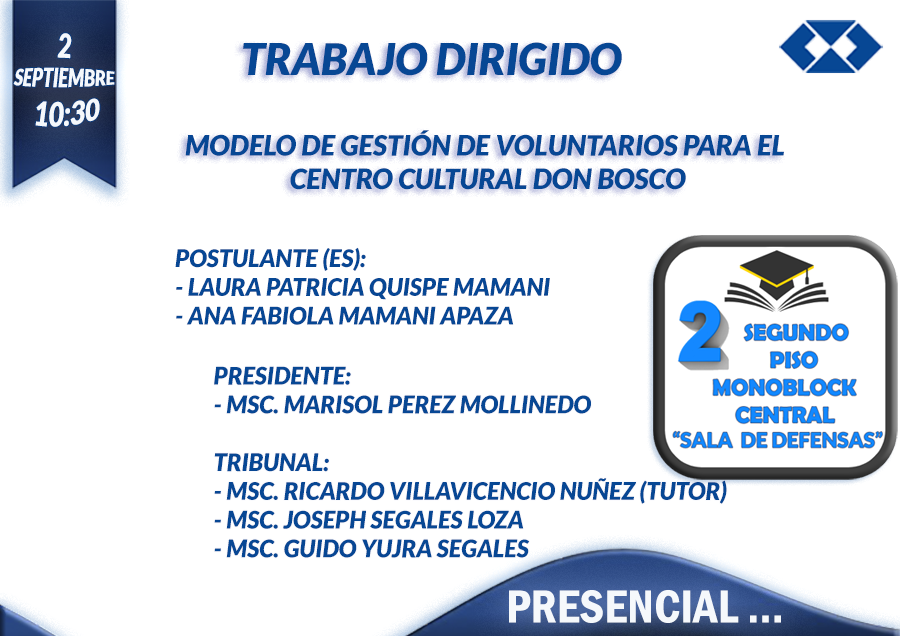 2
SEPTIEMBRE
10:30

TRABAJO DIRIGIDO

MODELO DE GESTIÓN DE VOLUNTARIOS PARA EL CENTRO CULTURAL DON BOSCO

POSTULANTE (ES):
- LAURA PATRICIA QUISPE MAMANI
- ANA FABIOLA MAMANI APAZA

PRESIDENTE:
- MSC. MARISOL PEREZ MOLLINEDO

TRIBUNAL:
- MSC. RICARDO VILLAVICENCIO NUÑEZ (TUTOR)
- MSC. JOSEPH SEGALES LOZA
- MSC. GUIDO YUJRA SEGALES

2 SEGUNDO PISO MONOBLOCK CENTRAL "SALA DE DEFENSAS"

PRESENCIAL ...